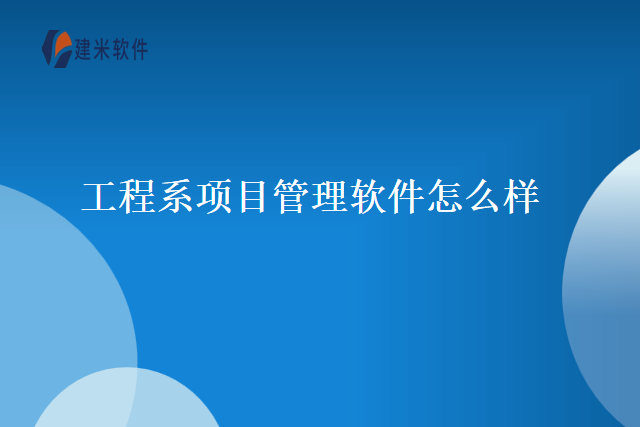 建米软件

工程系项目管理软件怎么样